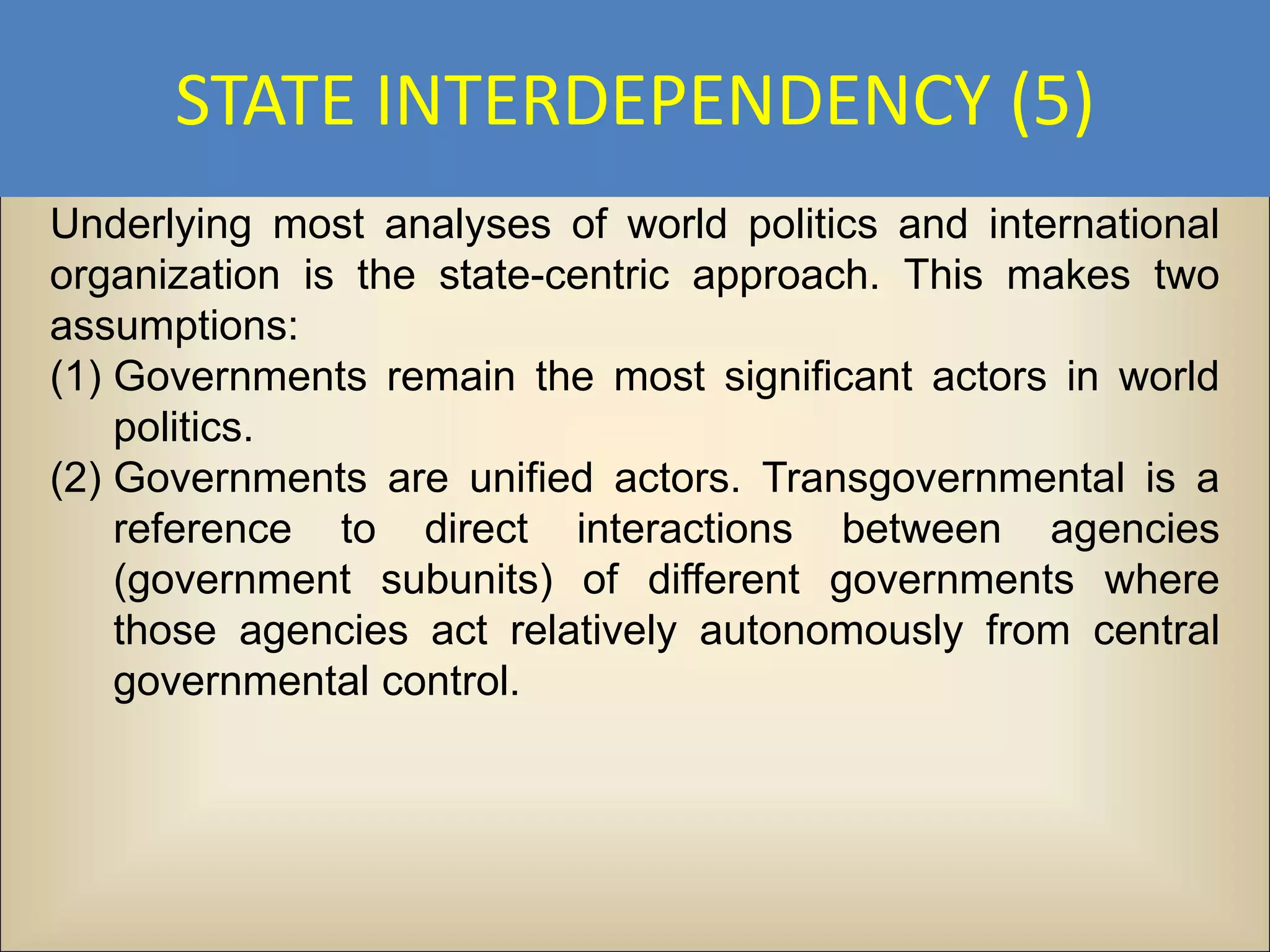 STATE INTERDEPENDENCY (5)

Underlying most analyses of world politics and international organization is the state-centric approach. This makes two assumptions:

(1) Governments remain the most significant actors in world politics.

(2) Governments are unified actors. Transgovernmental is a reference to direct interactions between agencies (government subunits) of different governments where those agencies act relatively autonomously from central governmental control.